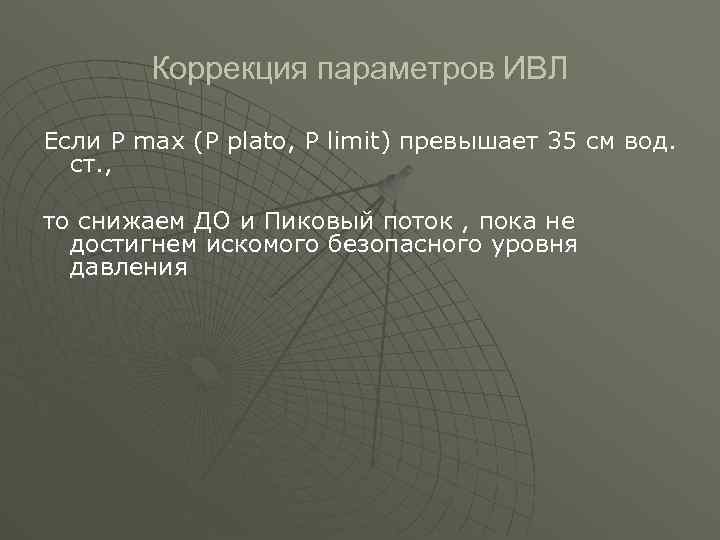 Коррекция параметров ИВЛ

Если P max (P plato, P limit) превышает 35 см вод. ст.,

то снижаем ДО и Пиковый поток , пока не достигнем искомого безопасного уровня давления